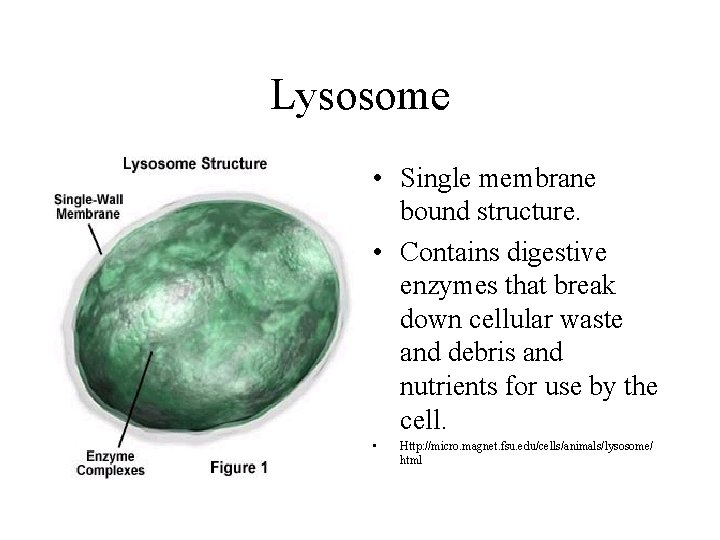 Lysosome

Lysosome Structure

Single-Wall Membrane

Enzyme Complexes

Figure 1

• Single membrane bound structure.

• Contains digestive enzymes that break down cellular waste and debris and nutrients for use by the cell.

• Http://micro.magnet.fsu.edu/cells/animals/lysosome/html